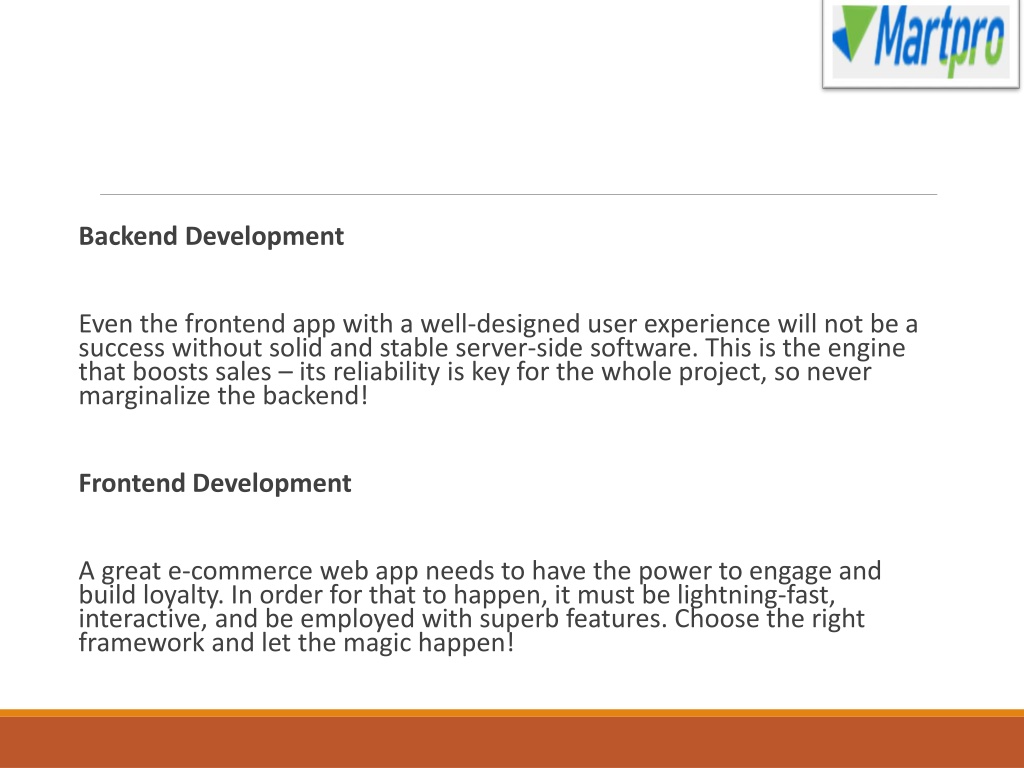 Martpro

Backend Development

Even the frontend app with a well-designed user experience will not be a success without solid and stable server-side software. This is the engine that boosts sales – its reliability is key for the whole project, so never marginalize the backend!

Frontend Development

A great e-commerce web app needs to have the power to engage and build loyalty. In order for that to happen, it must be lightning-fast, interactive, and be employed with superb features. Choose the right framework and let the magic happen!